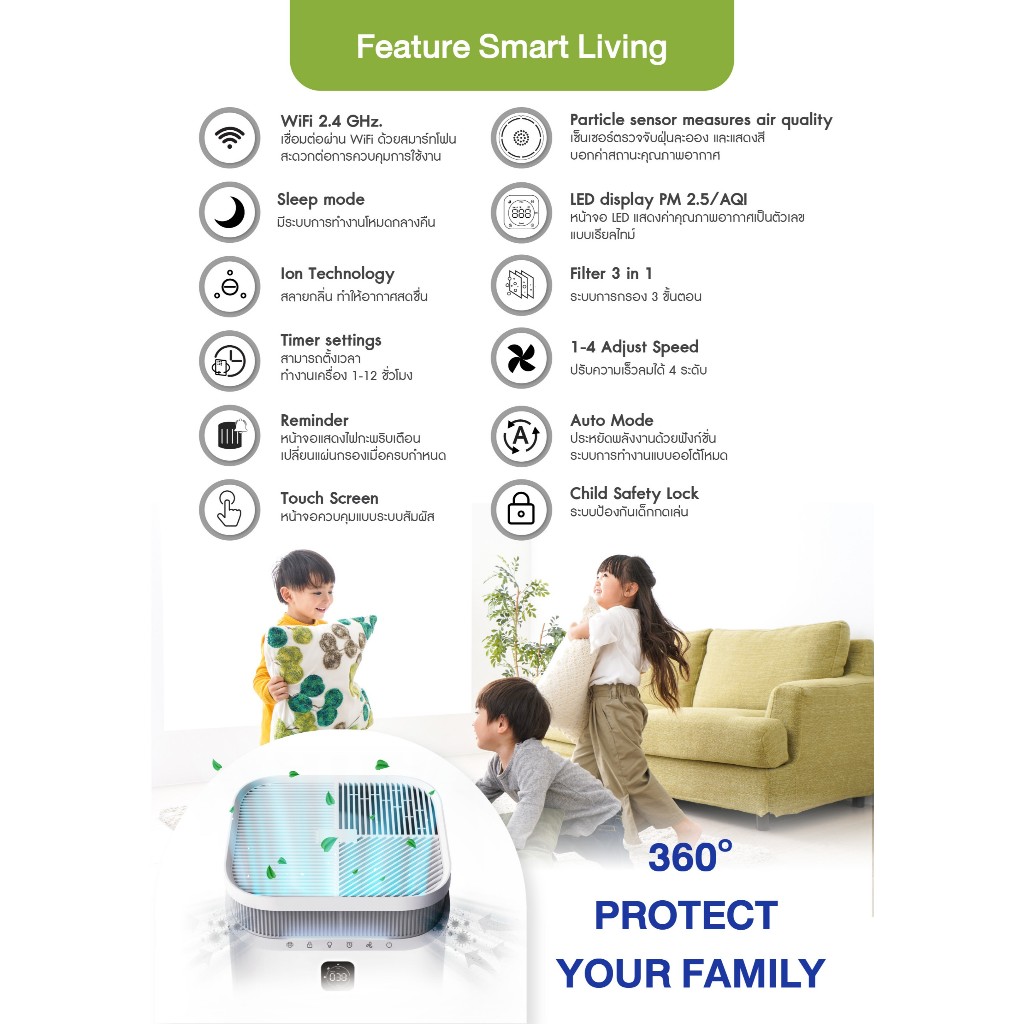 Feature Smart Living

WiFi 2.4 GHz.
เชื่อมต่อผ่าน WiFi ด้วยสมาร์ทโฟน สะดวกต่อการควบคุมการใช้งาน

Sleep mode
มีระบบการทำงานโหมดกลางคืน

Ion Technology
สลายกลิ่น ทำให้อากาศสดชื่น

Timer settings
สามารถตั้งเวลา ทำงานเครื่อง 1-12 ชั่วโมง

Reminder
หน้าจอแสดงไฟกะพริบเตือน เปลี่ยนแผ่นกรองเมื่อครบกำหนด

Touch Screen
หน้าจอควบคุมแบบระบบสัมผัส

Particle sensor measures air quality
เซ็นเซอร์ตรวจจับฝุ่นละออง และแสดงสี บอกค่าสถานะคุณภาพอากาศ

LED display PM 2.5/AQI
หน้าจอ LED แสดงค่าคุณภาพอากาศเป็นตัวเลข แบบเรียลไทม์

Filter 3 in 1
ระบบการกรอง 3 ขั้นตอน

1-4 Adjust Speed
ปรับความเร็วลมได้ 4 ระดับ

Auto Mode
ประหยัดพลังงานด้วยฟังก์ชั่น ระบบการทำงานแบบออโต้โหมด

Child Safety Lock
ระบบป้องกันเด็กกดเล่น

360°
PROTECT
YOUR FAMILY